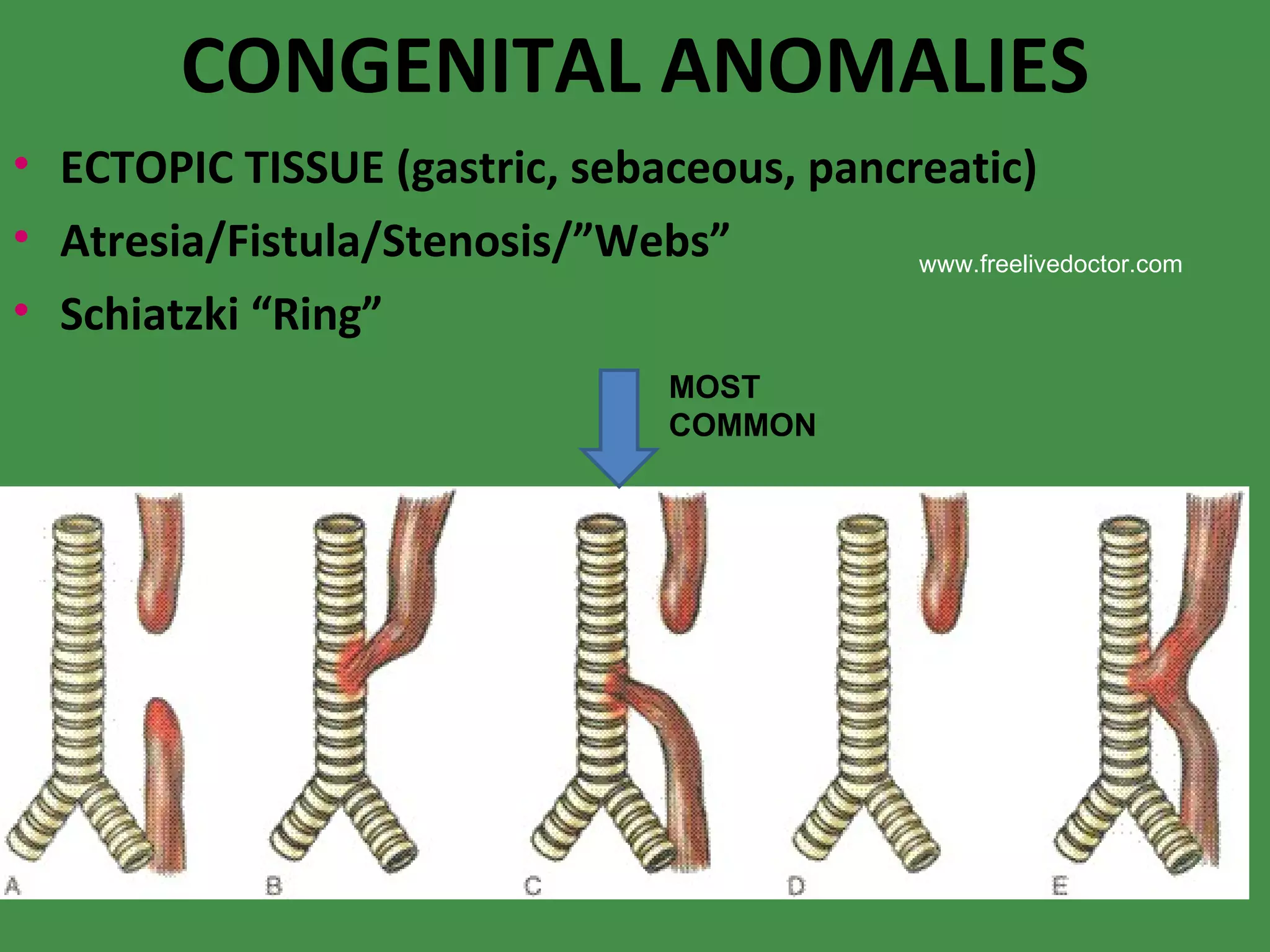 CONGENITAL ANOMALIES

• ECTOPIC TISSUE (gastric, sebaceous, pancreatic)
• Atresia/Fistula/Stenosis/”Webs”
• Schiatzki “Ring”

www.freelivedoctor.com

MOST COMMON

A
B
C
D
E